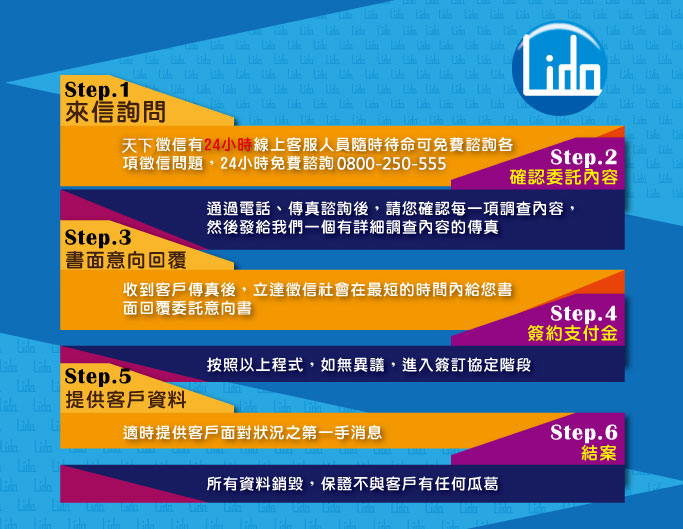 Lido

Step.1
來信詢問

天下徵信有24小時線上客服人員隨時待命可免費諮詢各項徵信問題，24小時免費諮詢 0800-250-555

Step.2
確認委託內容

通過電話、傳真諮詢後，請您確認每一項調查內容，然後發給我們一個有詳細調查內容的傳真

Step.3
書面意向回覆

收到客戶傳真後，立達徵信社會在最短的時間內給您書面回覆委託意向書

Step.4
簽約支付金

按照以上程式，如無異議，進入簽訂協定階段

Step.5
提供客戶資料

適時提供客戶面對狀況之第一手消息

Step.6
結案

所有資料銷毀，保證不與客戶有任何瓜葛